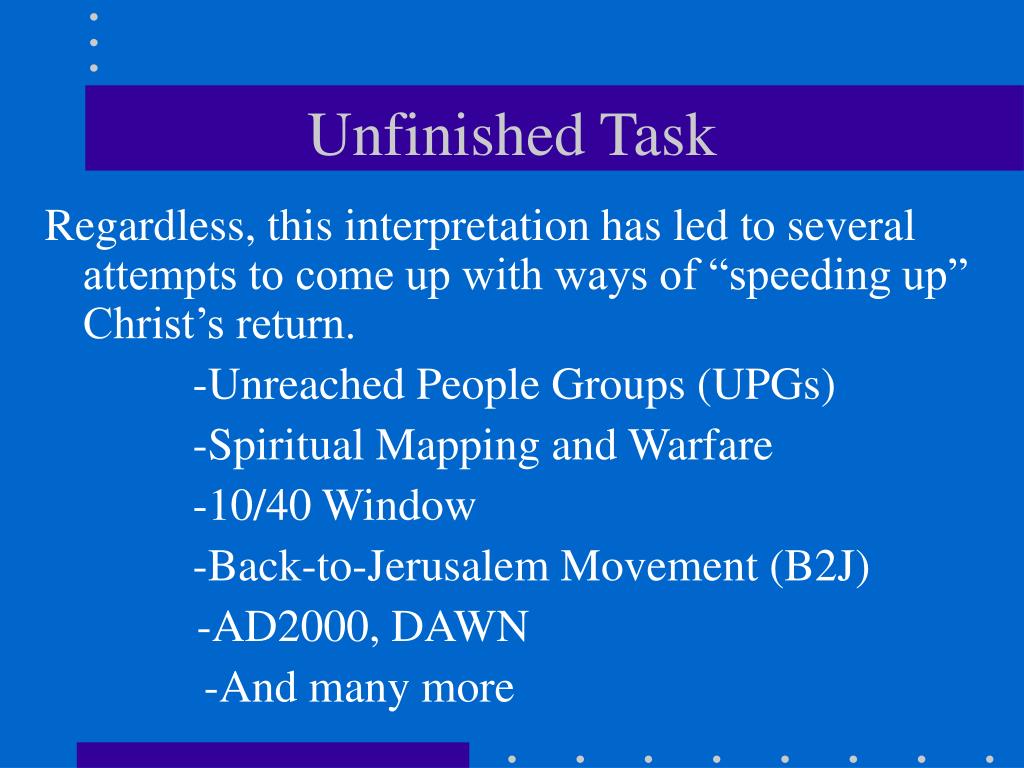 Unfinished Task

Regardless, this interpretation has led to several attempts to come up with ways of “speeding up” Christ’s return.

-Unreached People Groups (UPGs)

-Spiritual Mapping and Warfare

-10/40 Window

-Back-to-Jerusalem Movement (B2J)

-AD2000, DAWN

-And many more